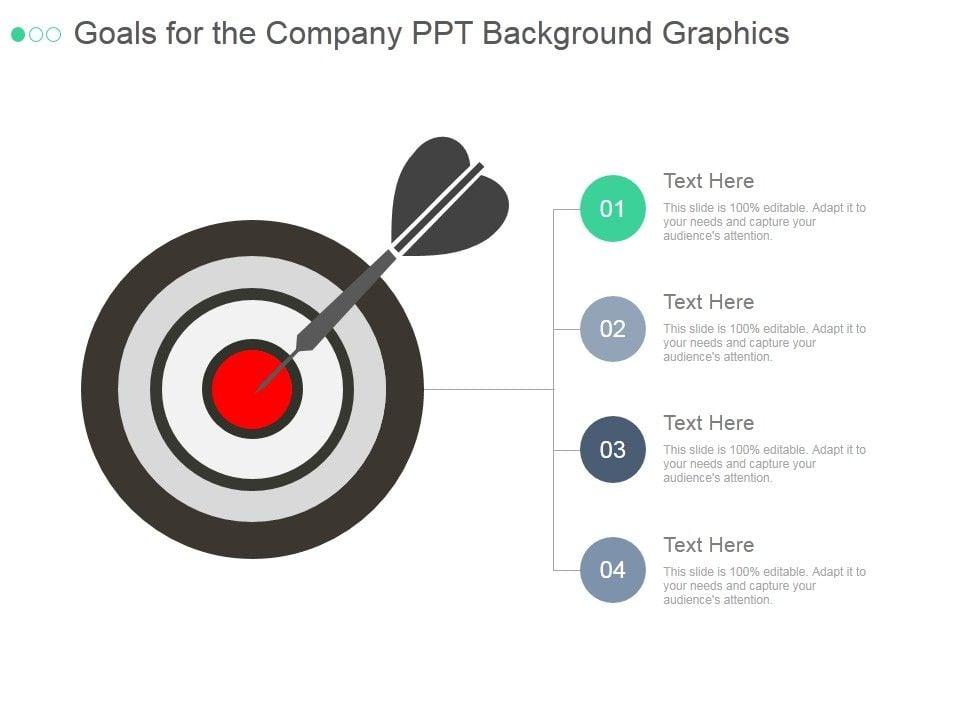 Goals for the Company PPT Background Graphics

01
Text Here
This slide is 100% editable. Adapt it to your needs and capture your audience's attention.

02
Text Here
This slide is 100% editable. Adapt it to your needs and capture your audience's attention.

03
Text Here
This slide is 100% editable. Adapt it to your needs and capture your audience's attention.

04
Text Here
This slide is 100% editable. Adapt it to your needs and capture your audience's attention.